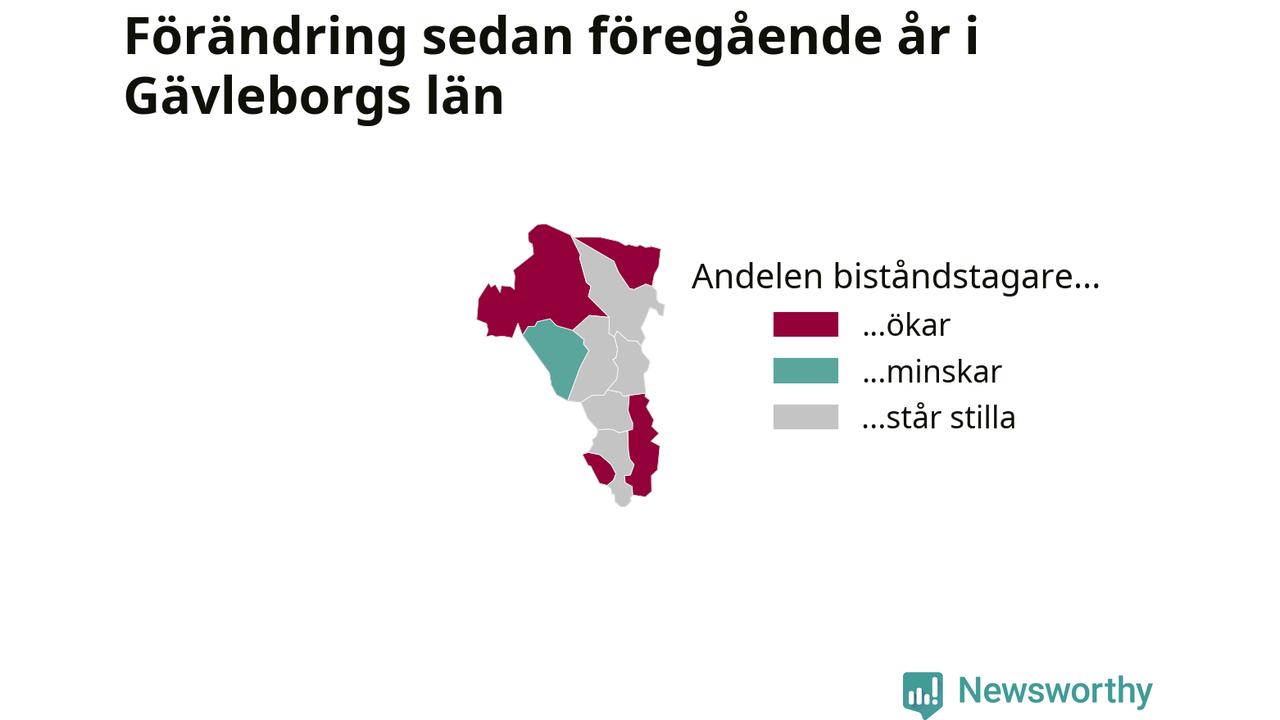 Förändring sedan föregående år i Gävleborgs län

Andelen biståndstagare...

...ökar

...minskar

...står stilla

Newsworthy